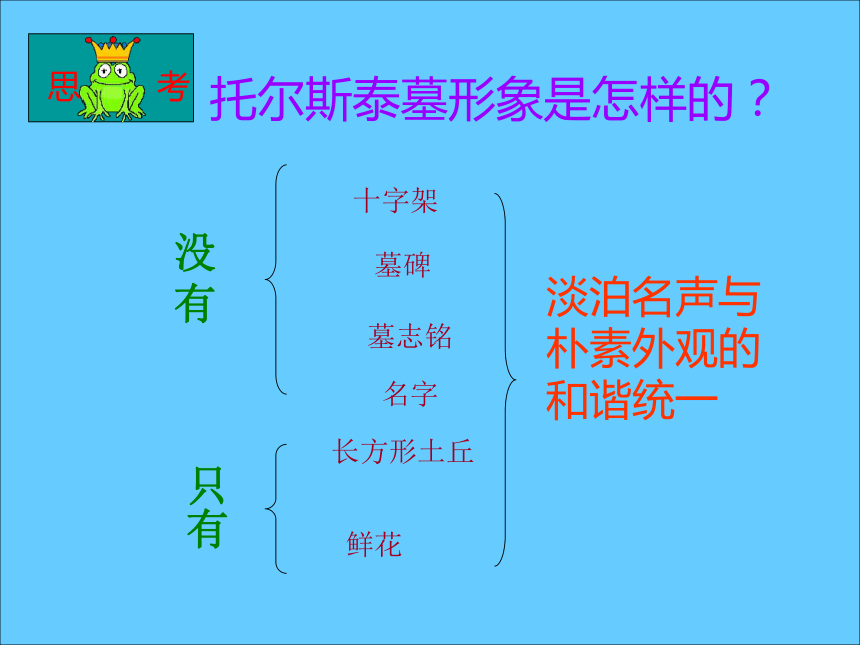 思 考

托尔斯泰墓形象是怎样的？

没有

十字架

墓碑

墓志铭

名字

只有

长方形土丘

鲜花

淡泊名声与朴素外观的和谐统一